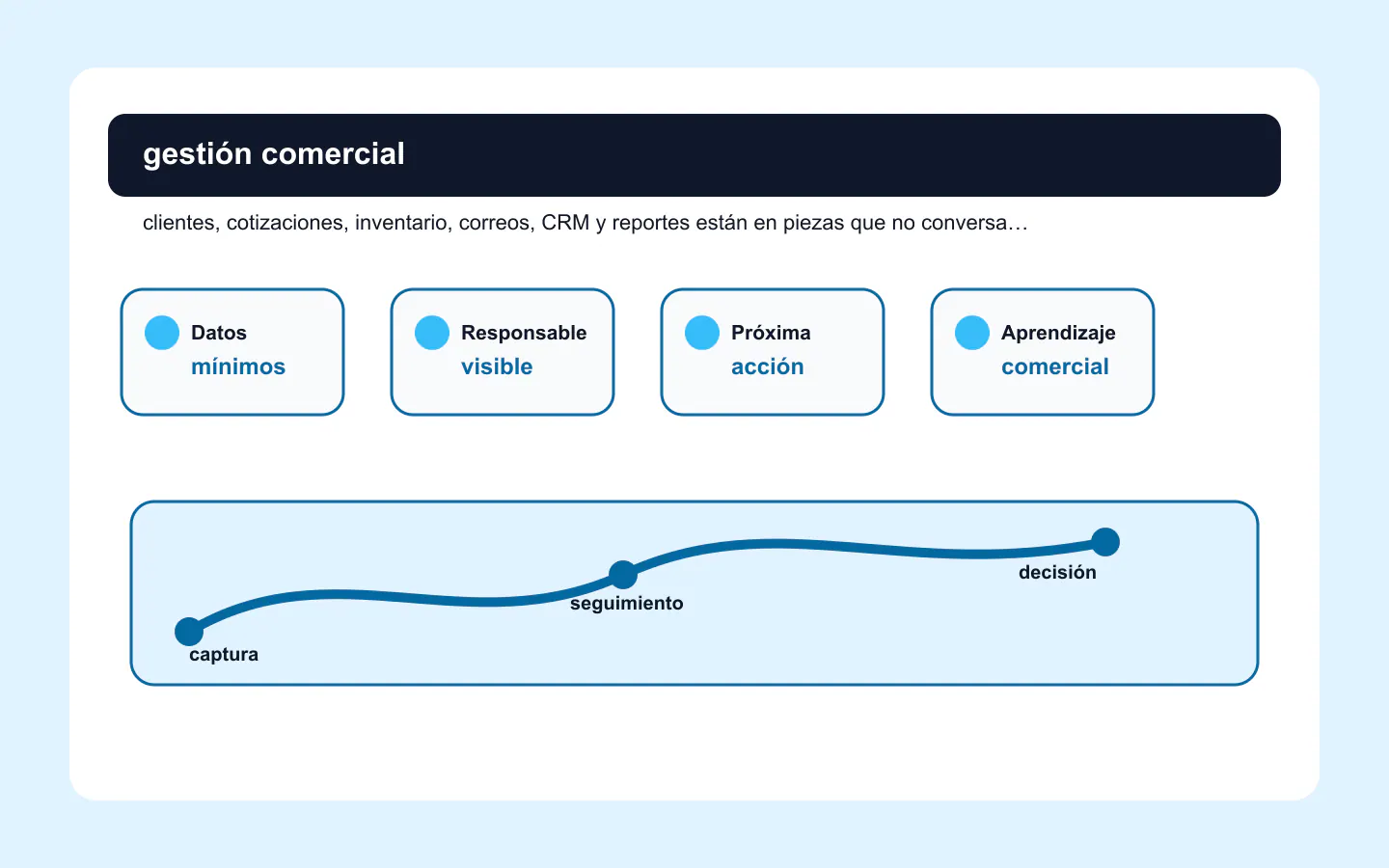 gestión comercial

clientes, cotizaciones, inventario, correos, CRM y reportes están en piezas que no conversa…

Datos mínimos

Responsable visible

Próxima acción

Aprendizaje comercial

captura

seguimiento

decisión